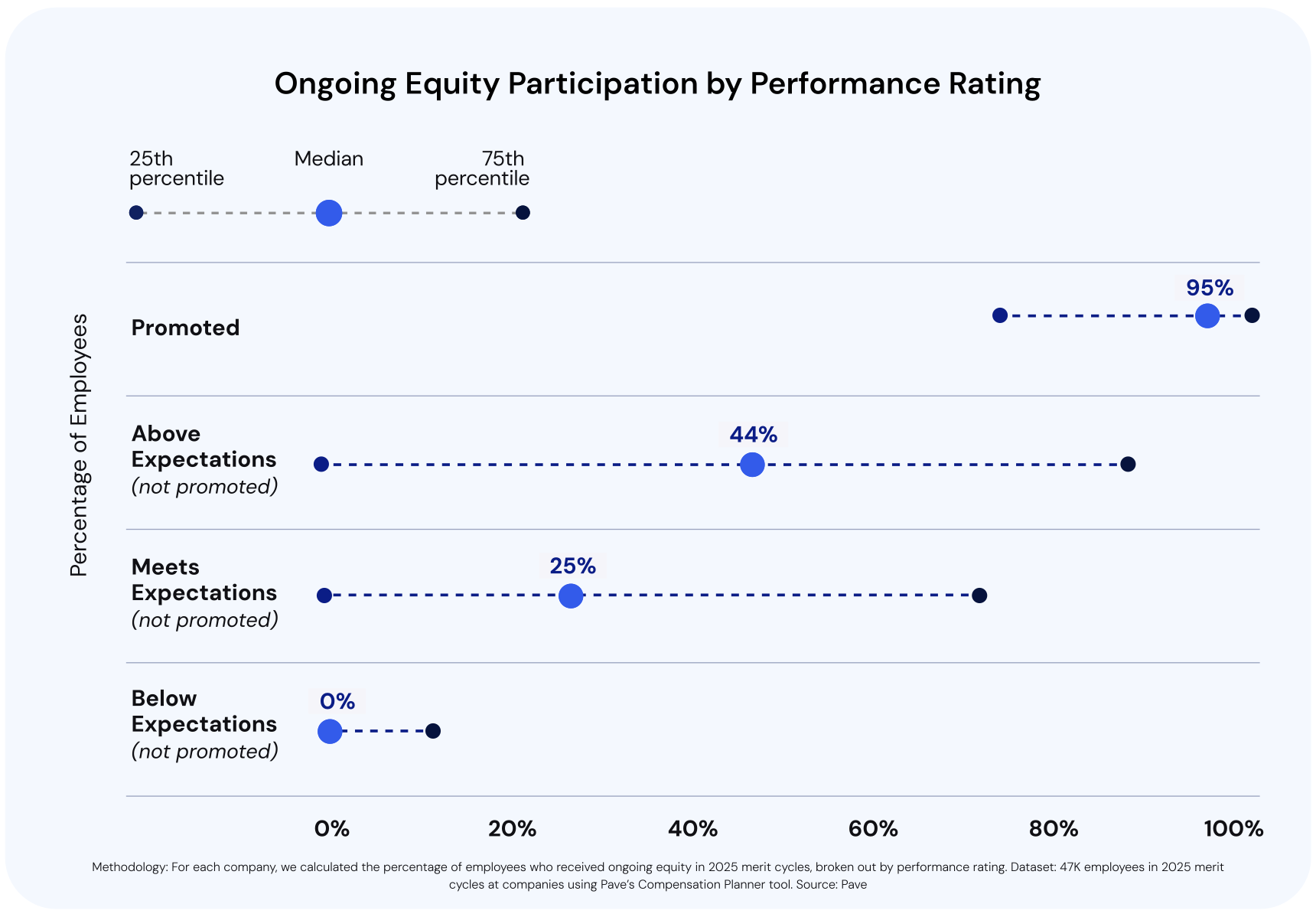 Ongoing Equity Participation by Performance Rating

25th percentile

Median

75th percentile

Percentage of Employees

Promoted

95%

Above Expectations
(not promoted)

44%

Meets Expectations
(not promoted)

25%

Below Expectations
(not promoted)

0%

0%
20%
40%
60%
80%
100%

Methodology: For each company, we calculated the percentage of employees who received ongoing equity in 2025 merit cycles, broken out by performance rating. Dataset: 47K employees in 2025 merit cycles at companies using Pave's Compensation Planner tool. Source: Pave